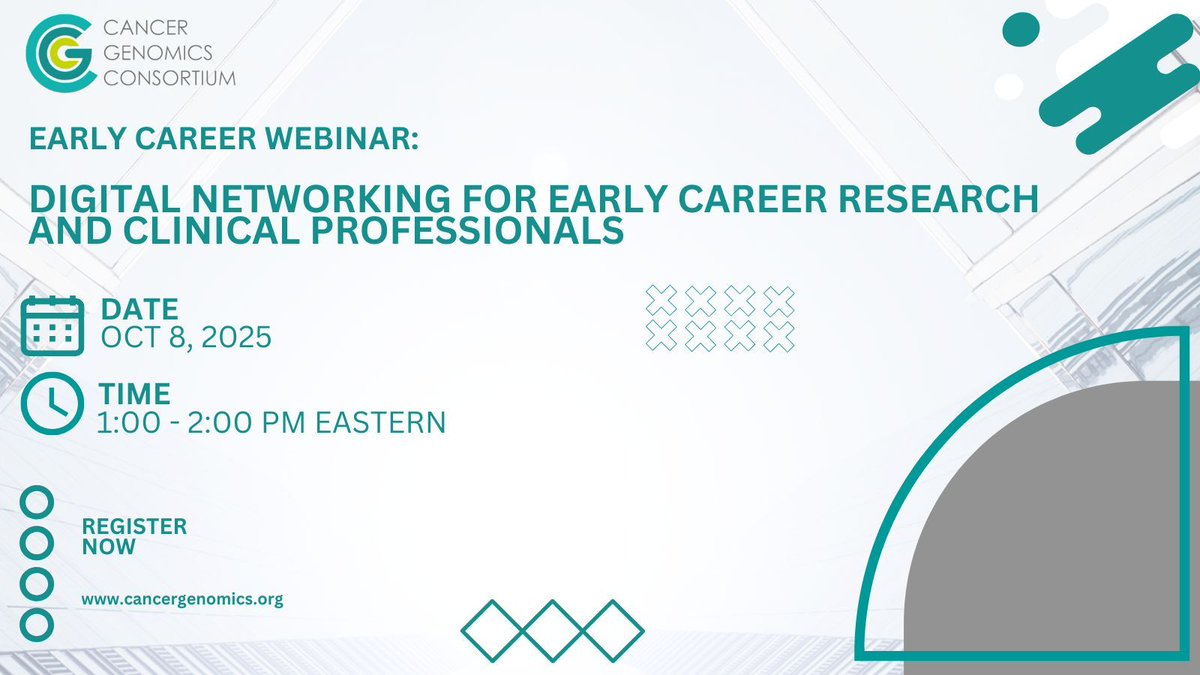 CANCER GENOMICS CONSORTIUM

EARLY CAREER WEBINAR:

DIGITAL NETWORKING FOR EARLY CAREER RESEARCH AND CLINICAL PROFESSIONALS

DATE
OCT 8, 2025

TIME
1:00 - 2:00 PM EASTERN

REGISTER NOW

www.cancergenomics.org